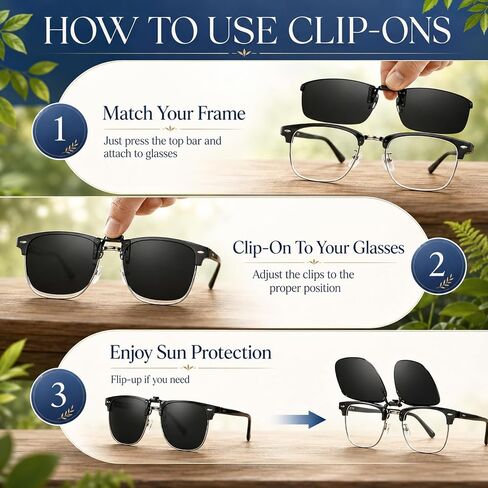 HOW TO USE CLIP-ONS

1

Match Your Frame

Just press the top bar and attach to glasses

Clip-On To Your Glasses

Adjust the clips to the proper position

2

3

Enjoy Sun Protection

Flip-up if you need